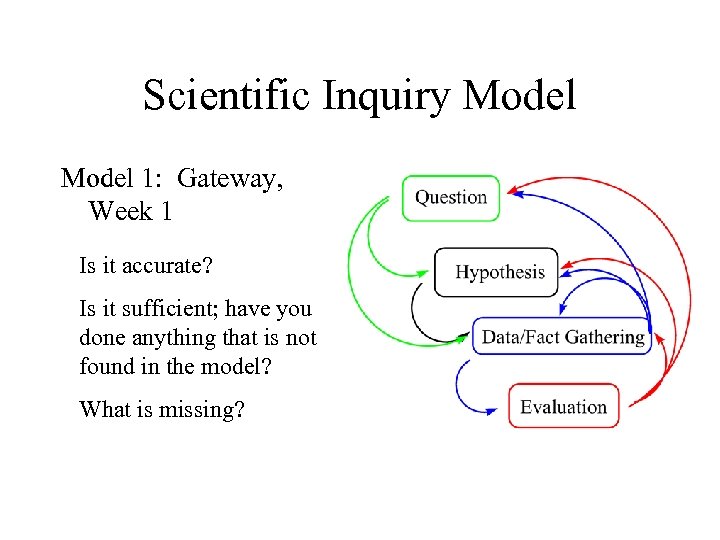 Scientific Inquiry Model

Model 1: Gateway, Week 1

Is it accurate?

Is it sufficient; have you done anything that is not found in the model?

What is missing?

Question

Hypothesis

Data/Fact Gathering

Evaluation